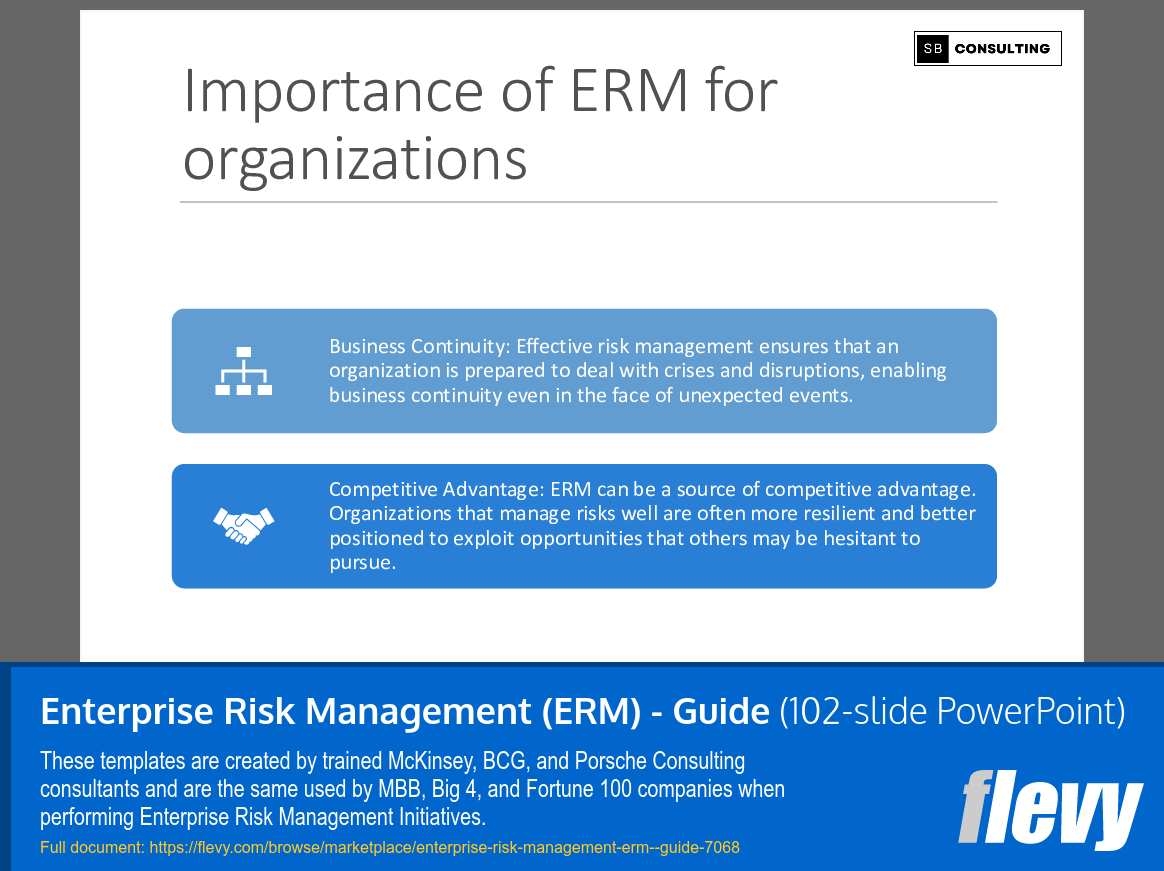 SB CONSULTING

Importance of ERM for organizations

Business Continuity: Effective risk management ensures that an organization is prepared to deal with crises and disruptions, enabling business continuity even in the face of unexpected events.

Competitive Advantage: ERM can be a source of competitive advantage. Organizations that manage risks well are often more resilient and better positioned to exploit opportunities that others may be hesitant to pursue.

Enterprise Risk Management (ERM) - Guide (102-slide PowerPoint)

These templates are created by trained McKinsey, BCG, and Porsche Consulting consultants and are the same used by MBB, Big 4, and Fortune 100 companies when performing Enterprise Risk Management Initiatives.

Full document: https://flevy.com/browse/marketplace/enterprise-risk-management-erm--guide-7068

flevy